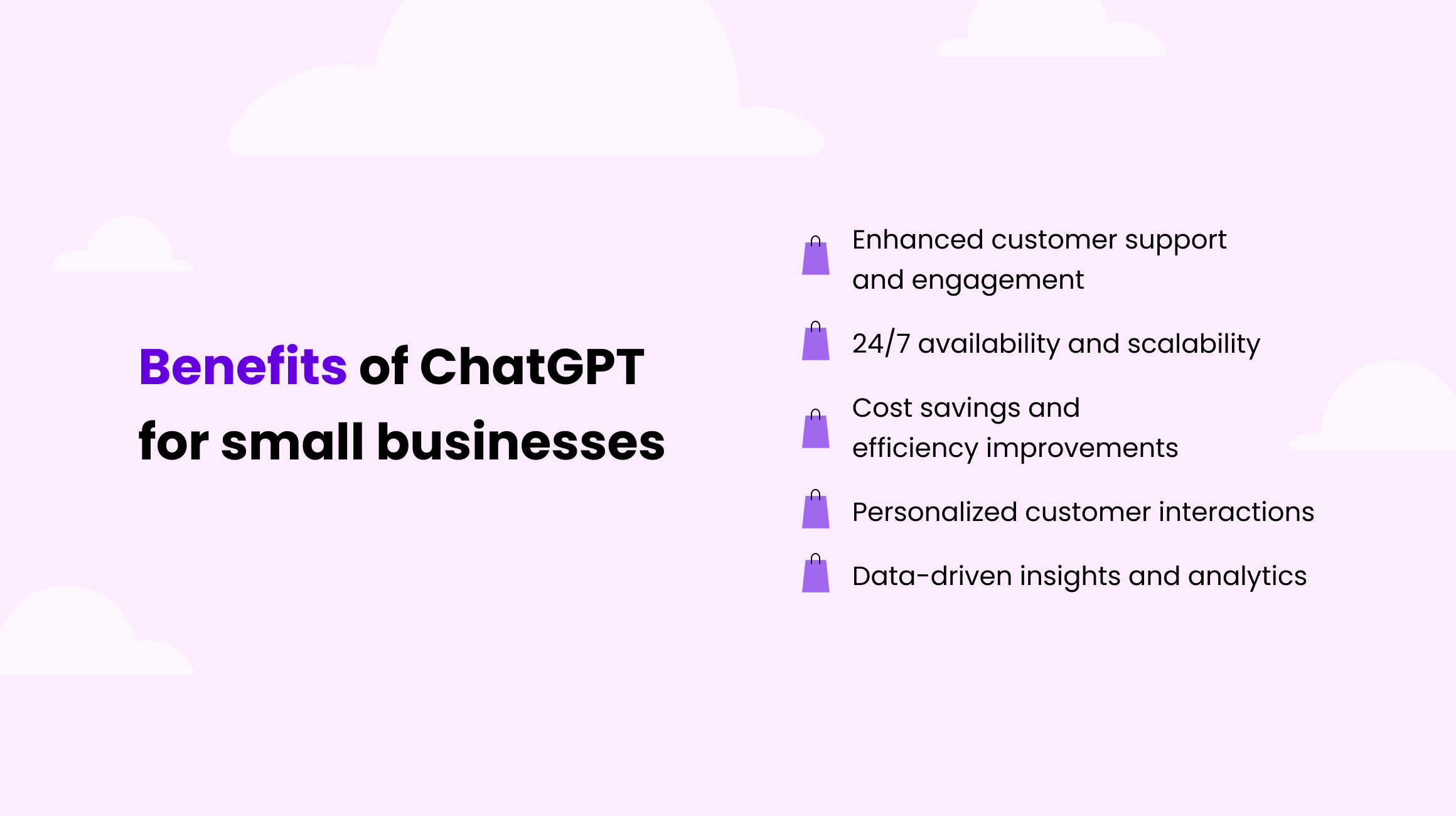 Benefits of ChatGPT for small businesses

Enhanced customer support and engagement

24/7 availability and scalability

Cost savings and efficiency improvements

Personalized customer interactions

Data-driven insights and analytics